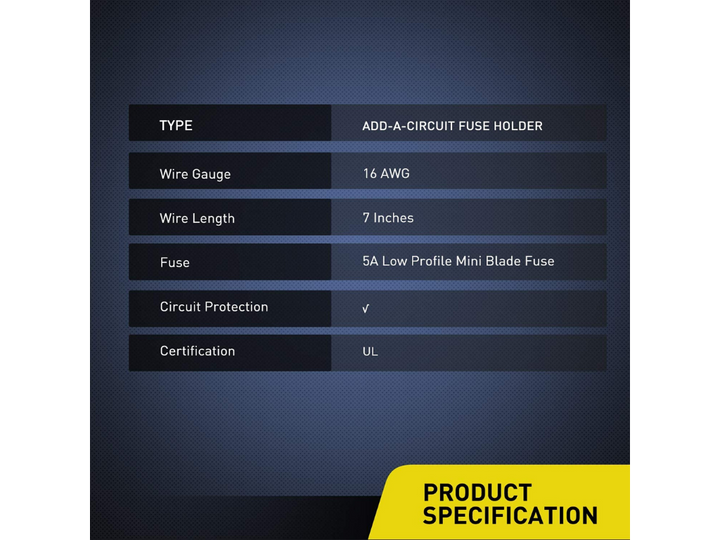 | TYPE | ADD-A-CIRCUIT FUSE HOLDER |
|---|---|
| Wire Gauge | 16 AWG |
| Wire Length | 7 Inches |
| Fuse | 5A Low Profile Mini Blade Fuse |
| Circuit Protection | √ |
| Certification | UL |

PRODUCT SPECIFICATION